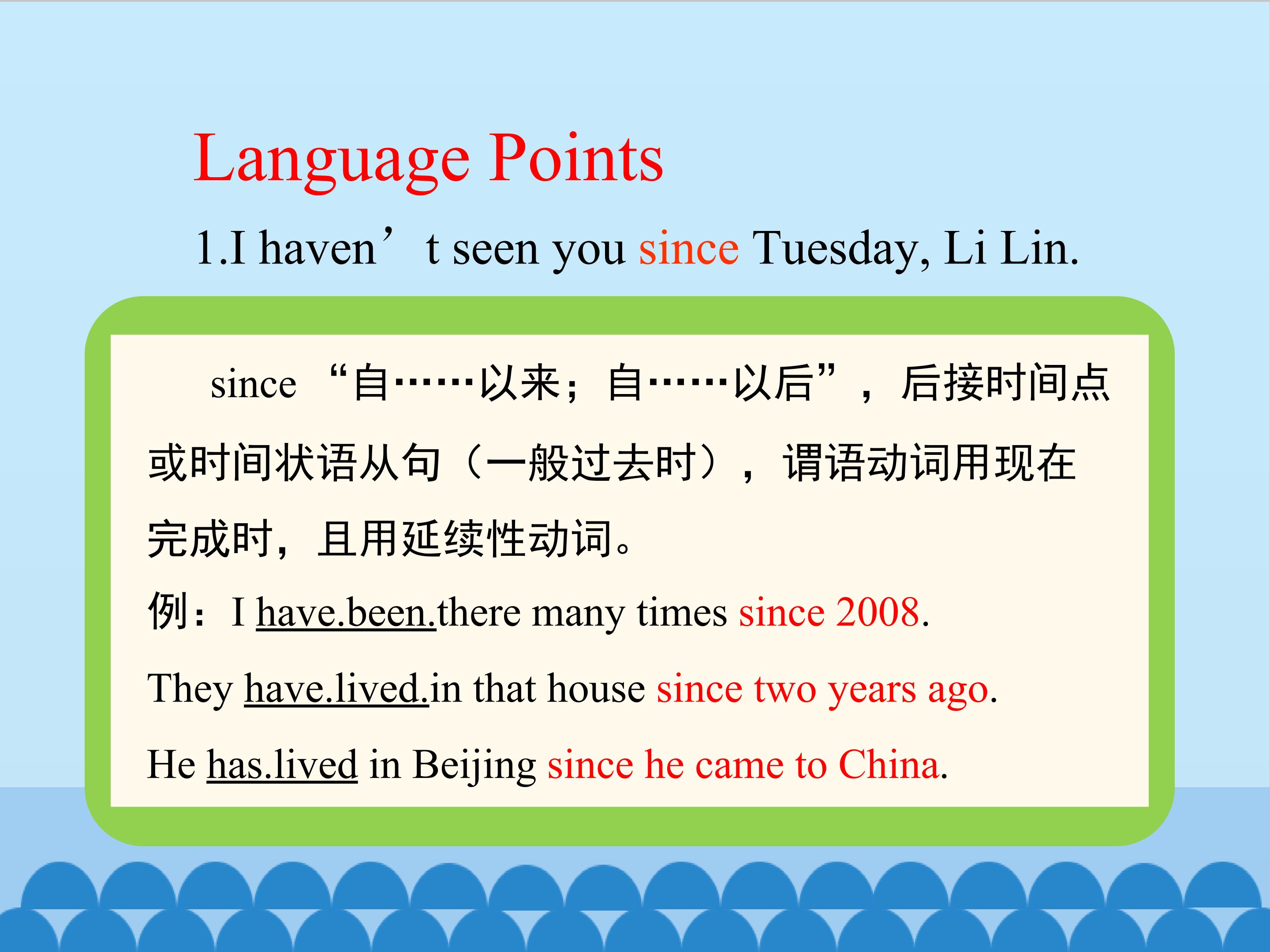 Language Points

1.I haven’t seen you since Tuesday, Li Lin.

since “自……以来；自……以后”，后接时间点或时间状语从句（一般过去时），谓语动词用现在完成时，且用延续性动词。

例：I have.been.there many times since 2008.

They have.lived.in that house since two years ago.

He has.lived in Beijing since he came to China.